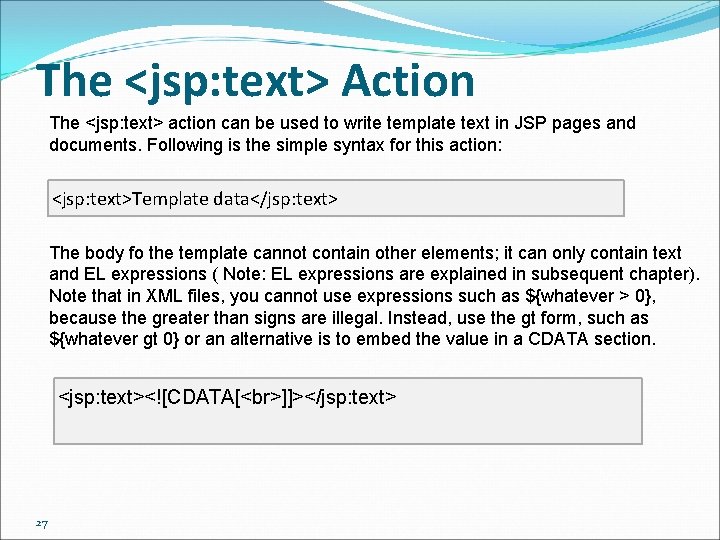 The <jsp:text> Action

The <jsp:text> action can be used to write template text in JSP pages and documents. Following is the simple syntax for this action:

<jsp:text>Template data</jsp:text>

The body fo the template cannot contain other elements; it can only contain text and EL expressions ( Note: EL expressions are explained in subsequent chapter). Note that in XML files, you cannot use expressions such as ${whatever > 0}, because the greater than signs are illegal. Instead, use the gt form, such as ${whatever gt 0} or an alternative is to embed the value in a CDATA section.

<jsp:text><![CDATA[<br>]]></jsp:text>

27